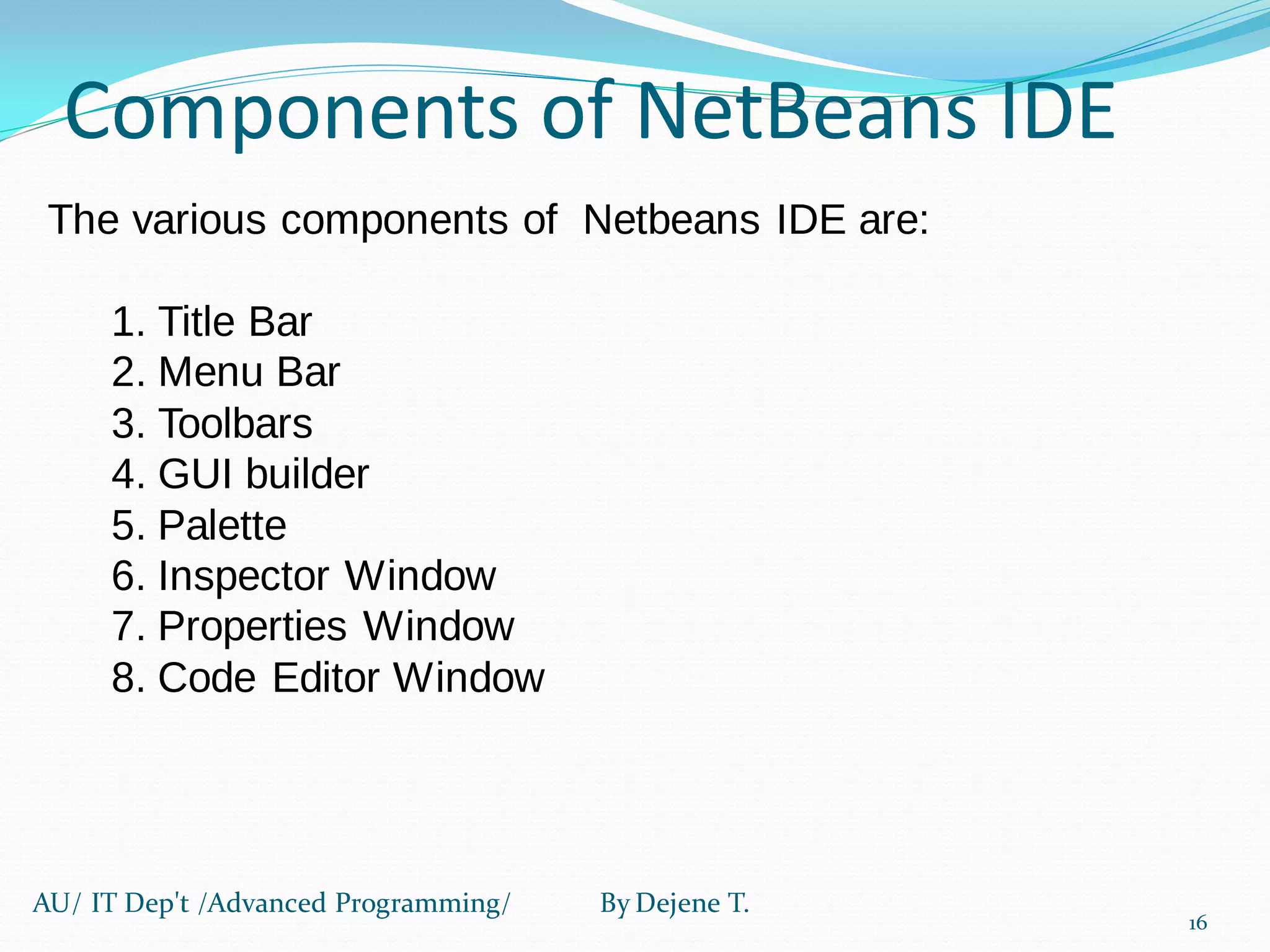 Components of NetBeans IDE

The various components of Netbeans IDE are:

1. Title Bar
2. Menu Bar
3. Toolbars
4. GUI builder
5. Palette
6. Inspector Window
7. Properties Window
8. Code Editor Window

AU/ IT Dep't /Advanced Programming/ By Dejene T.

16